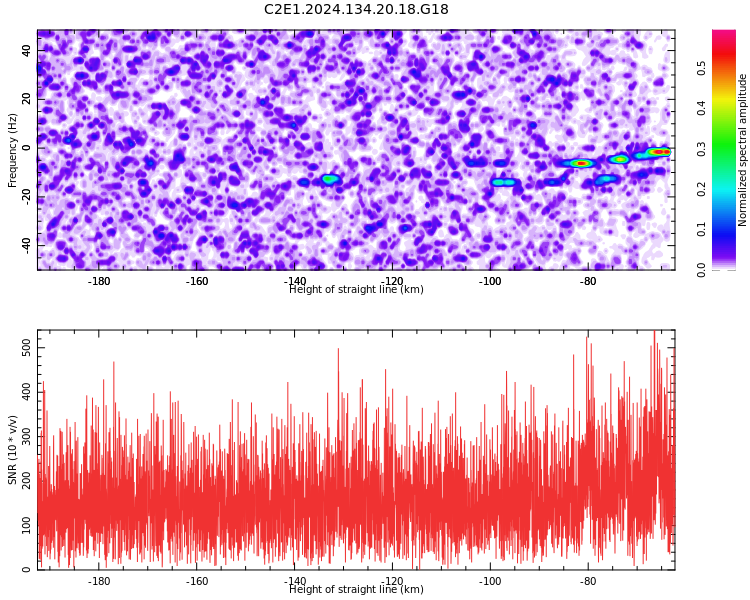 C2E1.2024.134.20.18.G18

Frequency (Hz)
40
20
0
-20
-40
-180
-160
-140
-120
-100
-80
Height of straight line (km)

Normalized spectral amplitude
0.0
0.1
0.2
0.3
0.4
0.5

SNR (10 * v/v)
500
400
300
200
100
0
-180
-160
-140
-120
-100
-80
Height of straight line (km)